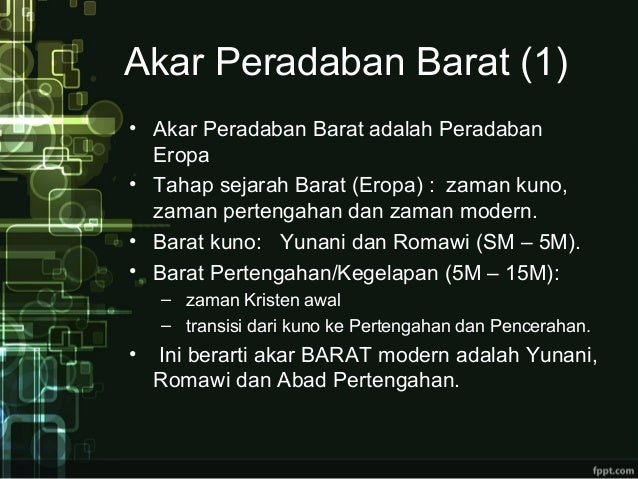 Akar Peradaban Barat (1)

• Akar Peradaban Barat adalah Peradaban Eropa
• Tahap sejarah Barat (Eropa) : zaman kuno, zaman pertengahan dan zaman modern.
• Barat kuno: Yunani dan Romawi (SM – 5M).
• Barat Pertengahan/Kegelapan (5M – 15M):
– zaman Kristen awal
– transisi dari kuno ke Pertengahan dan Pencerahan.
• Ini berarti akar BARAT modern adalah Yunani, Romawi dan Abad Pertengahan.

fppt.com